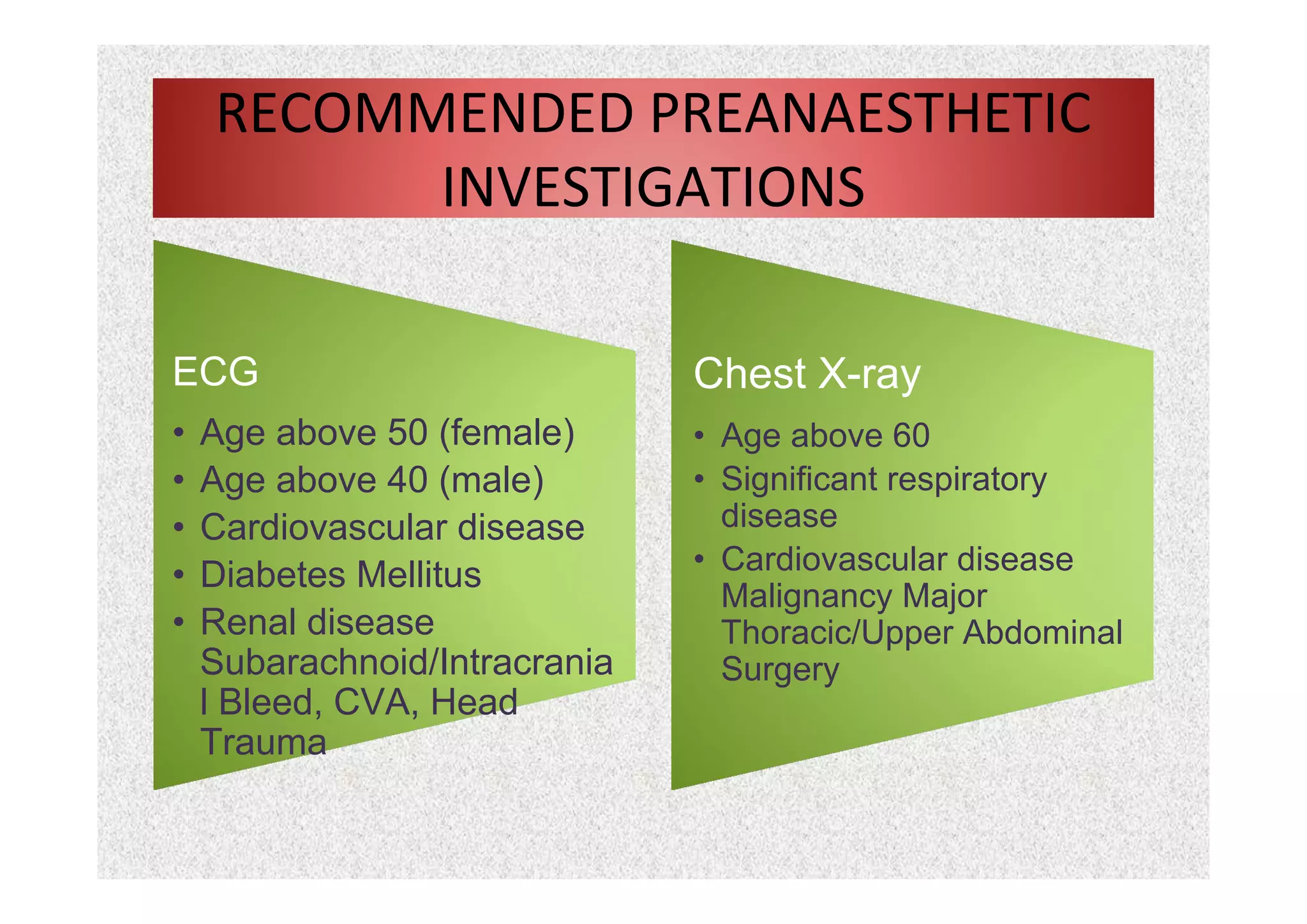 RECOMMENDED PREANAESTHETIC INVESTIGATIONS

ECG

• Age above 50 (female)
• Age above 40 (male)
• Cardiovascular disease
• Diabetes Mellitus
• Renal disease Subarachnoid/Intracranial Bleed, CVA, Head Trauma

Chest X-ray

• Age above 60
• Significant respiratory disease
• Cardiovascular disease Malignancy Major Thoracic/Upper Abdominal Surgery